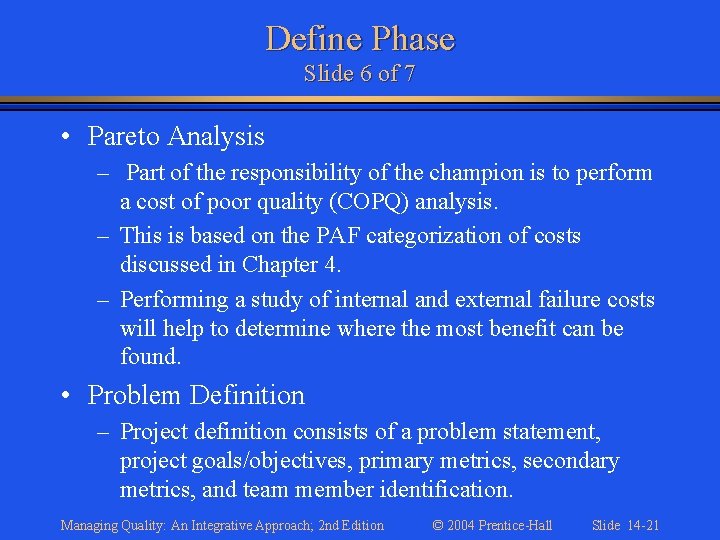 Define Phase
Slide 6 of 7

• Pareto Analysis
– Part of the responsibility of the champion is to perform a cost of poor quality (COPQ) analysis.
– This is based on the PAF categorization of costs discussed in Chapter 4.
– Performing a study of internal and external failure costs will help to determine where the most benefit can be found.
• Problem Definition
– Project definition consists of a problem statement, project goals/objectives, primary metrics, secondary metrics, and team member identification.

Managing Quality: An Integrative Approach; 2nd Edition © 2004 Prentice-Hall Slide 14-21